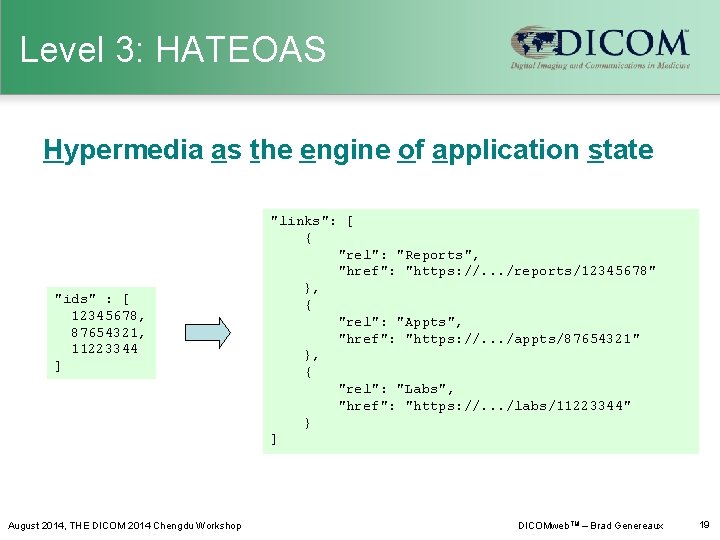 Level 3: HATEOAS

DICOM™
Digital Imaging and Communications in Medicine

Hypermedia as the engine of application state

"ids" : [
  12345678,
  87654321,
  11223344
]

"links": [
    {
        "rel": "Reports",
        "href": "https://.../reports/12345678"
    },
    {
        "rel": "Appts",
        "href": "https://.../appts/87654321"
    },
    {
        "rel": "Labs",
        "href": "https://.../labs/11223344"
    }
]

August 2014, THE DICOM 2014 Chengdu Workshop

DICOMweb™ – Brad Genereaux

19